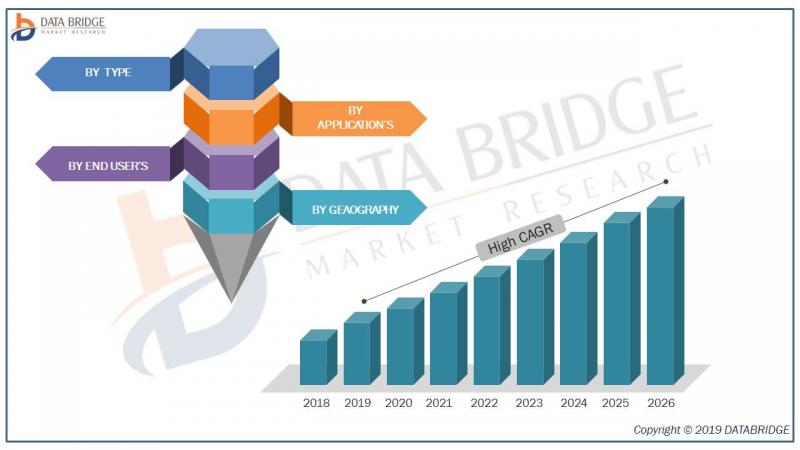 DATA BRIDGE
MARKET RESEARCH

BY TYPE

BY APPLICATION'S

BY END USER'S

BY GEAOGRAPHY

DATA BRIDGE
MARKET RESEARCH

High CAGR

2018 2019 2020 2021 2022 2023 2024 2025 2026

Copyright © 2019 DATABRIDGE